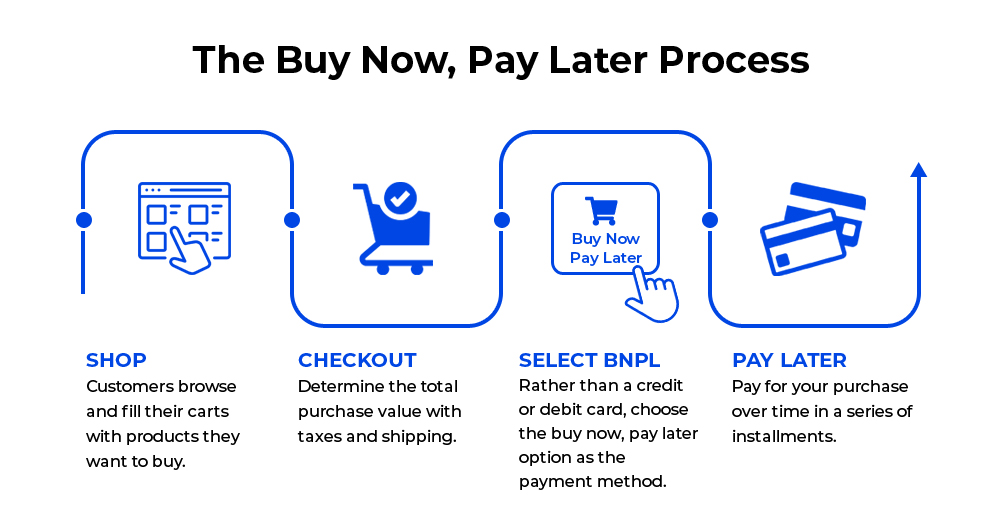 The Buy Now, Pay Later Process

Buy Now
Pay Later

SHOP
Customers browse and fill their carts with products they want to buy.

CHECKOUT
Determine the total purchase value with taxes and shipping.

SELECT BNPL
Rather than a credit or debit card, choose the buy now, pay later option as the payment method.

PAY LATER
Pay for your purchase over time in a series of installments.